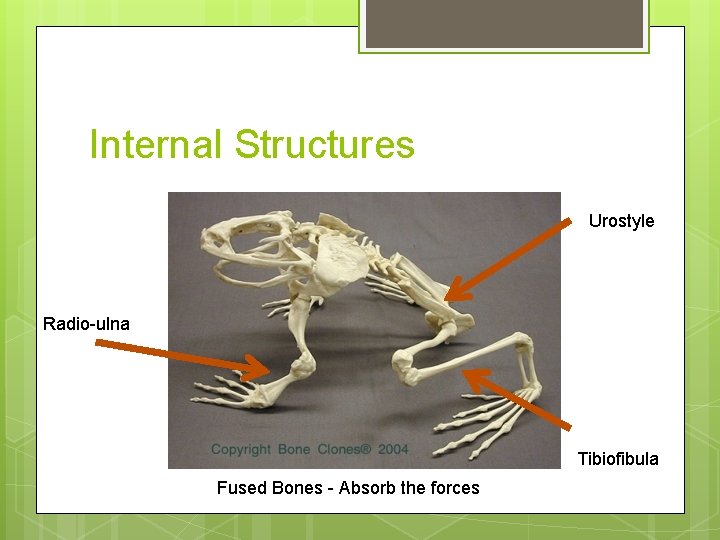 Internal Structures

Urostyle

Radio-ulna

Copyright Bone Clones® 2004

Tibiofibula

Fused Bones - Absorb the forces